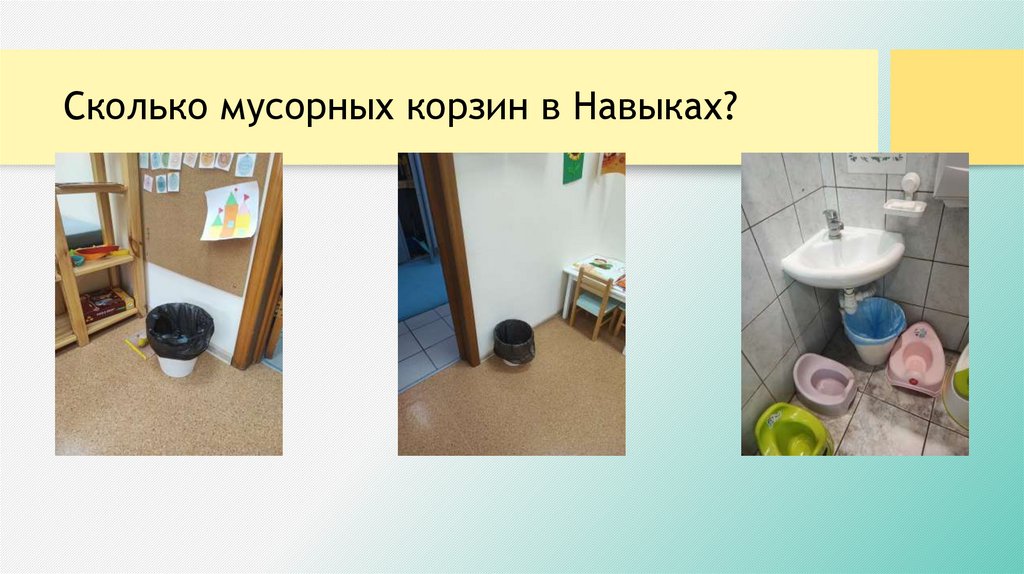 Сколько мусорных корзин в Навыках?